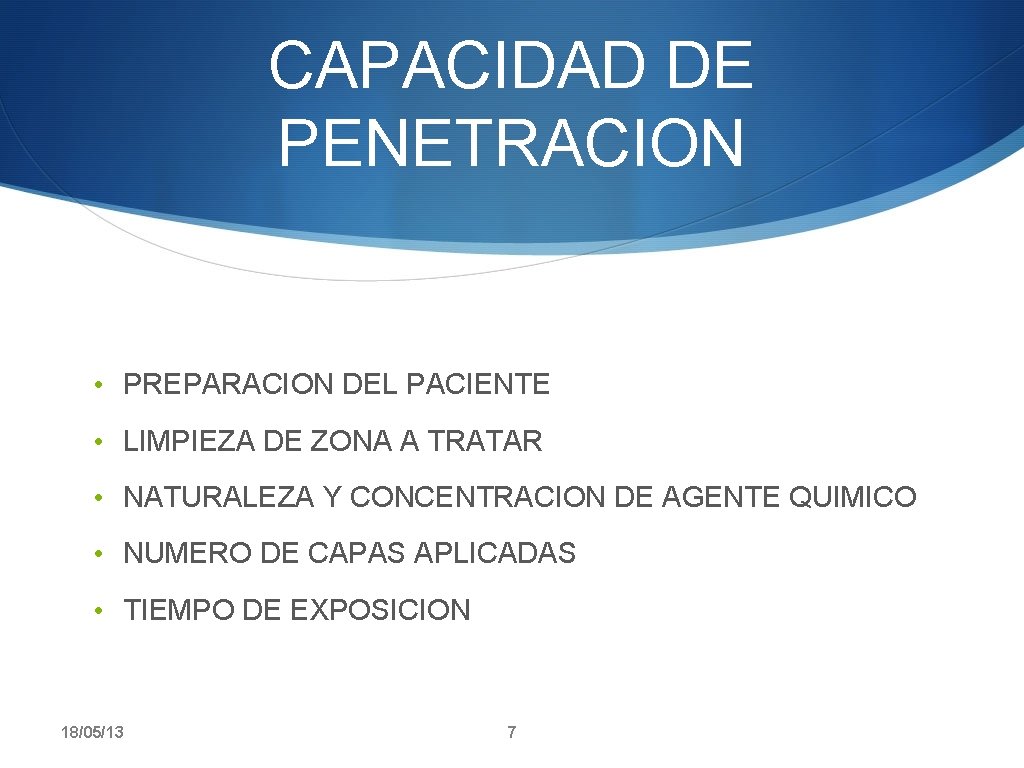 CAPACIDAD DE PENETRACION

• PREPARACION DEL PACIENTE
• LIMPIEZA DE ZONA A TRATAR
• NATURALEZA Y CONCENTRACION DE AGENTE QUIMICO
• NUMERO DE CAPAS APLICADAS
• TIEMPO DE EXPOSICION

18/05/13

7